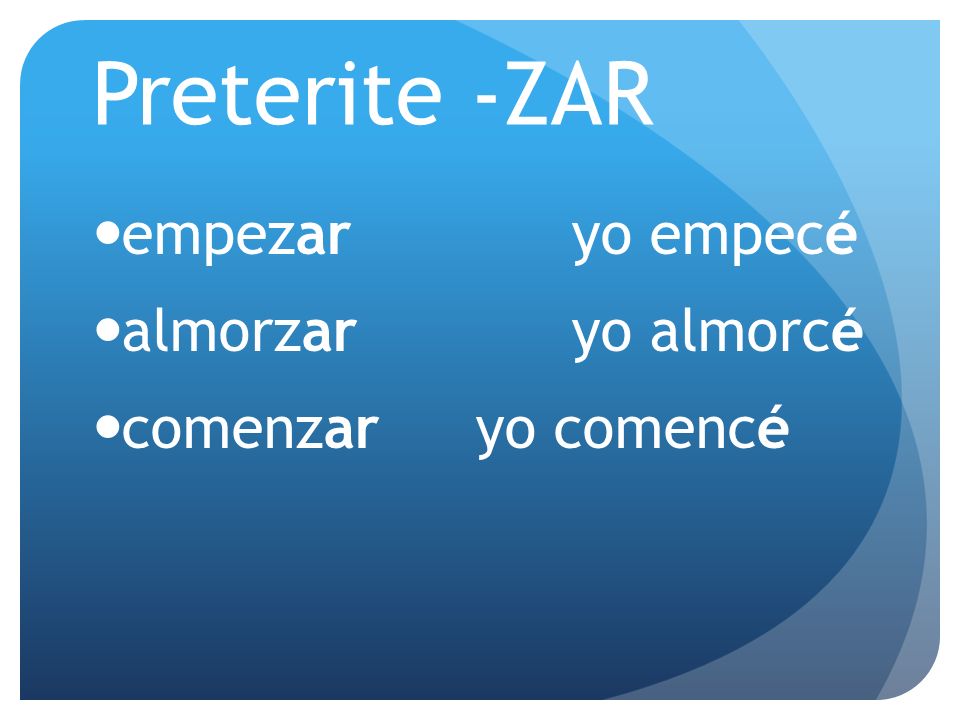 Preterite -ZAR

•empezar yo empecé

•almorzar yo almorcé

•comenzar yo comencé